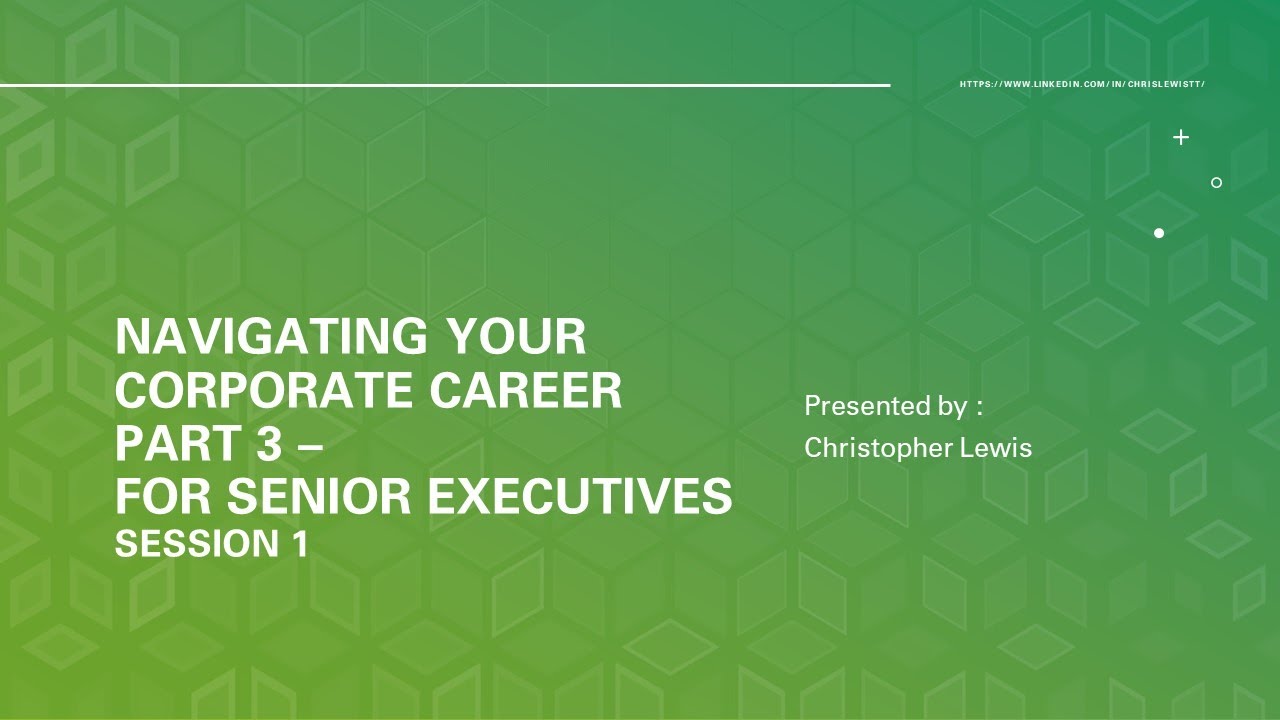 HTTPS://WWW.LINKEDIN.COM/IN/CHRISLEWISTT/

NAVIGATING YOUR CORPORATE CAREER PART 3 – FOR SENIOR EXECUTIVES
SESSION 1

Presented by :
Christopher Lewis